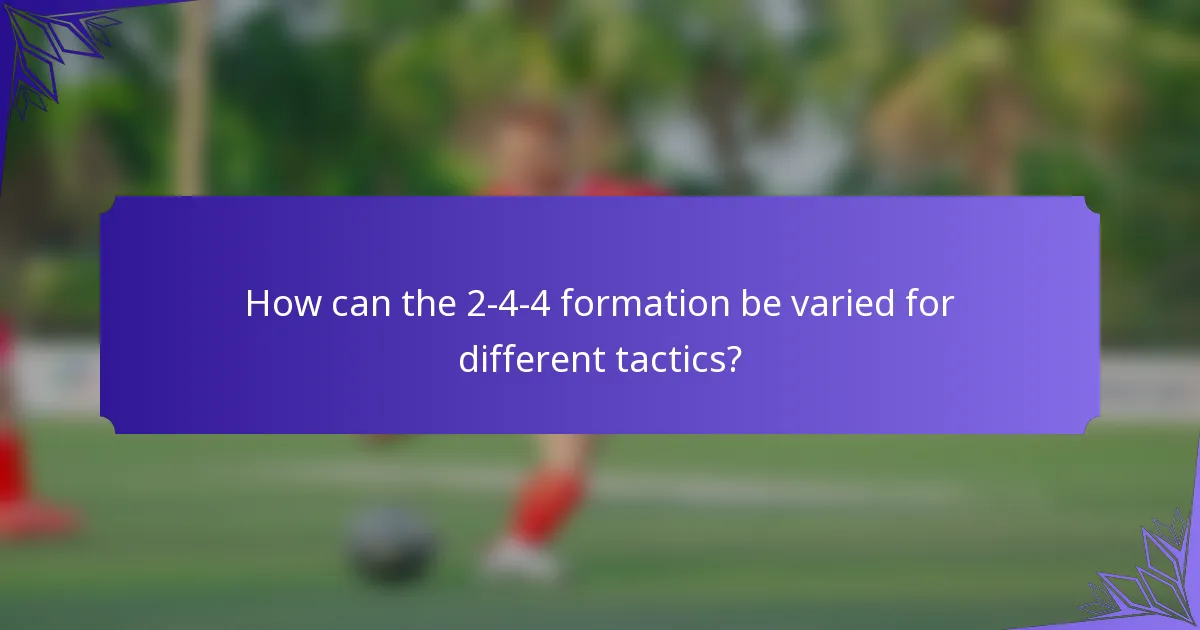 How can the 2-4-4 formation be varied for different tactics?